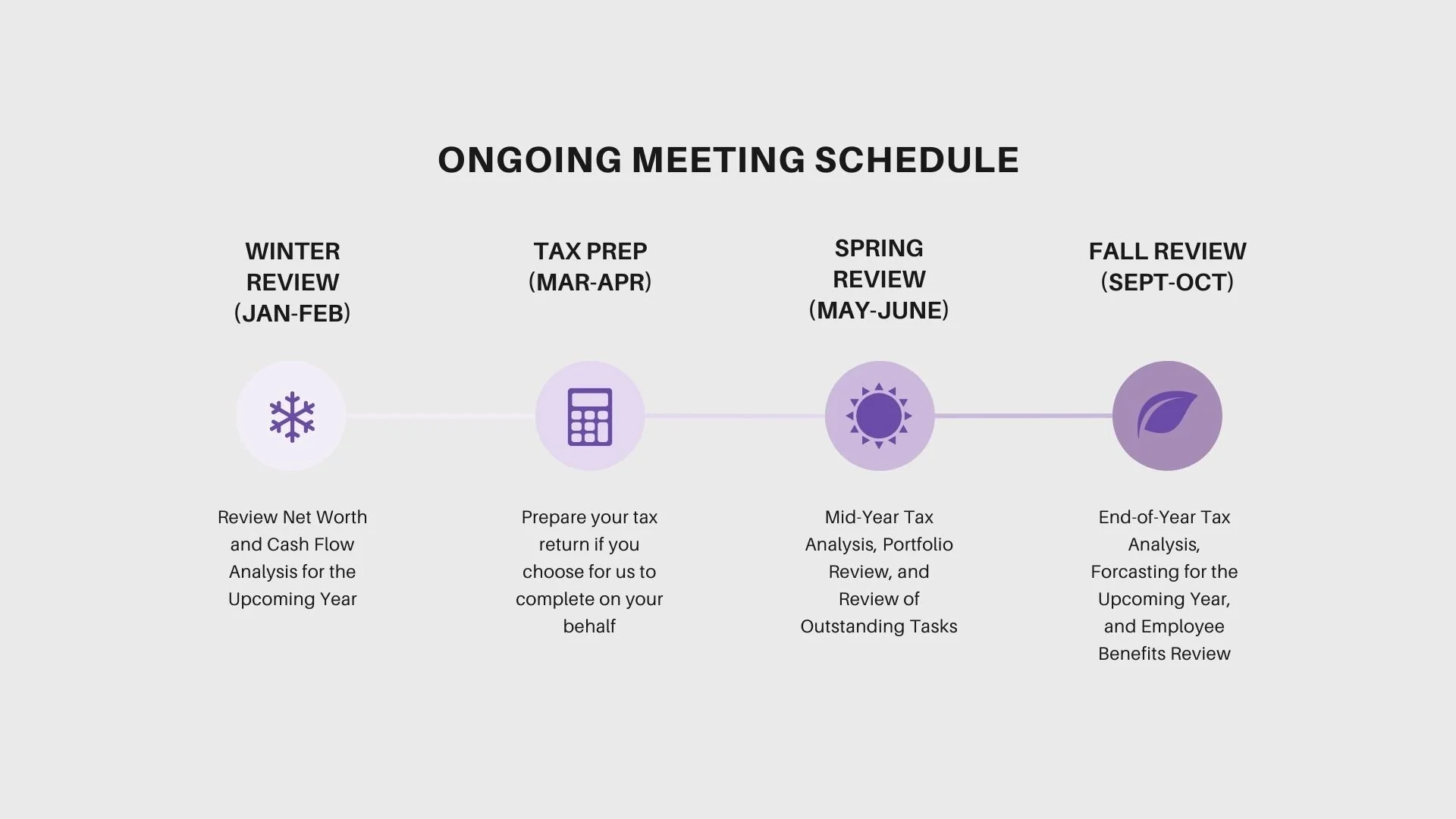 ONGOING MEETING SCHEDULE

WINTER REVIEW (JAN-FEB)

Review Net Worth and Cash Flow Analysis for the Upcoming Year

TAX PREP (MAR-APR)

Prepare your tax return if you choose for us to complete on your behalf

SPRING REVIEW (MAY-JUNE)

Mid-Year Tax Analysis, Portfolio Review, and Review of Outstanding Tasks

FALL REVIEW (SEPT-OCT)

End-of-Year Tax Analysis, Forcasting for the Upcoming Year, and Employee Benefits Review